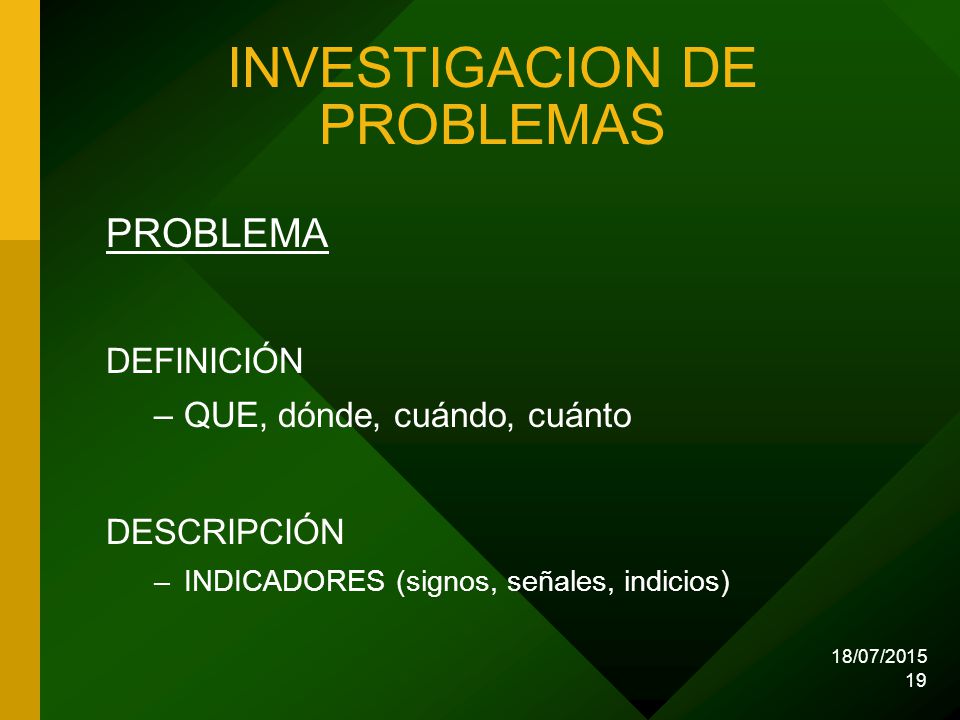 INVESTIGACION DE PROBLEMAS

PROBLEMA

DEFINICIÓN
– QUE, dónde, cuándo, cuánto

DESCRIPCIÓN
– INDICADORES (signos, señales, indicios)

18/07/2015
19